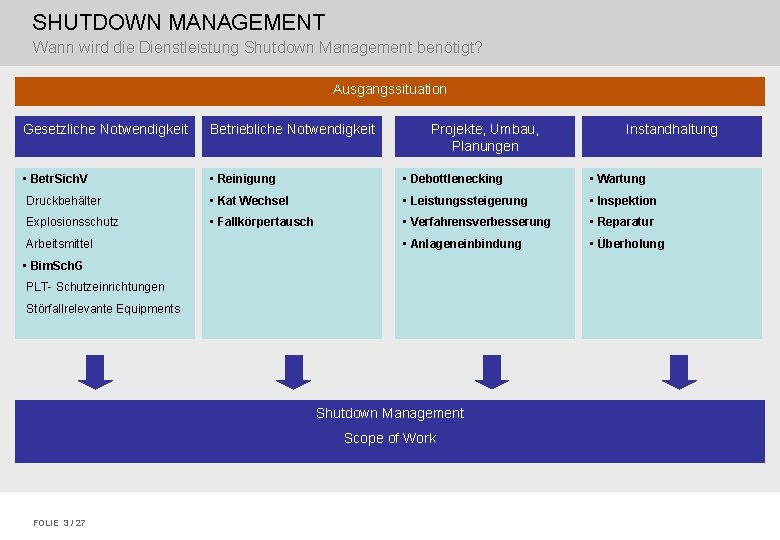 SHUTDOWN MANAGEMENT
Wann wird die Dienstleistung Shutdown Management benötigt?

Ausgangssituation

Gesetzliche Notwendigkeit

▪ BetrSichV
Druckbehälter
Explosionsschutz
Arbeitsmittel
▪ BimSchG
PLT- Schutzeinrichtungen
Störfallrelevante Equipments

Betriebliche Notwendigkeit

▪ Reinigung
▪ Kat Wechsel
▪ Fallkörpertausch

Projekte, Umbau, Planungen

▪ Debottlenecking
▪ Leistungssteigerung
▪ Verfahrensverbesserung
▪ Anlageneinbindung

Instandhaltung

▪ Wartung
▪ Inspektion
▪ Reparatur
▪ Überholung

Shutdown Management
Scope of Work

FOLIE 3 / 27